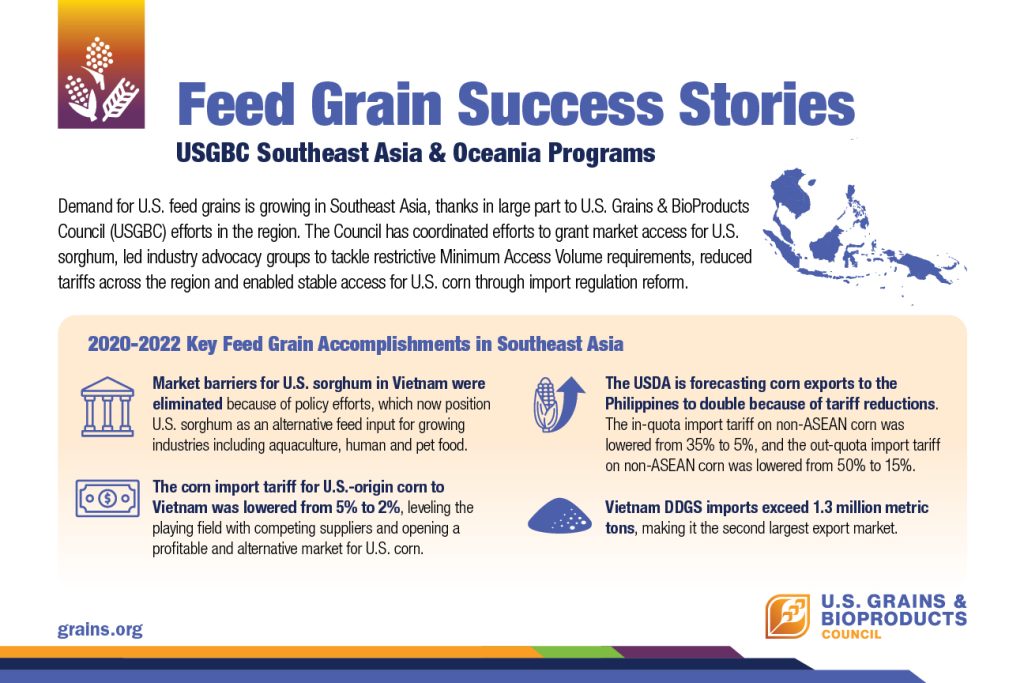 Feed Grain Success Stories

USGBC Southeast Asia & Oceania Programs

Demand for U.S. feed grains is growing in Southeast Asia, thanks in large part to U.S. Grains & BioProducts Council (USGBC) efforts in the region. The Council has coordinated efforts to grant market access for U.S. sorghum, led industry advocacy groups to tackle restrictive Minimum Access Volume requirements, reduced tariffs across the region and enabled stable access for U.S. corn through import regulation reform.

2020-2022 Key Feed Grain Accomplishments in Southeast Asia

Market barriers for U.S. sorghum in Vietnam were eliminated because of policy efforts, which now position U.S. sorghum as an alternative feed input for growing industries including aquaculture, human and pet food.

The corn import tariff for U.S.-origin corn to Vietnam was lowered from 5% to 2%, leveling the playing field with competing suppliers and opening a profitable and alternative market for U.S. corn.

The USDA is forecasting corn exports to the Philippines to double because of tariff reductions. The in-quota import tariff on non-ASEAN corn was lowered from 35% to 5%, and the out-quota import tariff on non-ASEAN corn was lowered from 50% to 15%.

Vietnam DDGS imports exceed 1.3 million metric tons, making it the second largest export market.

grains.org

U.S. GRAINS & BIOPRODUCTS COUNCIL